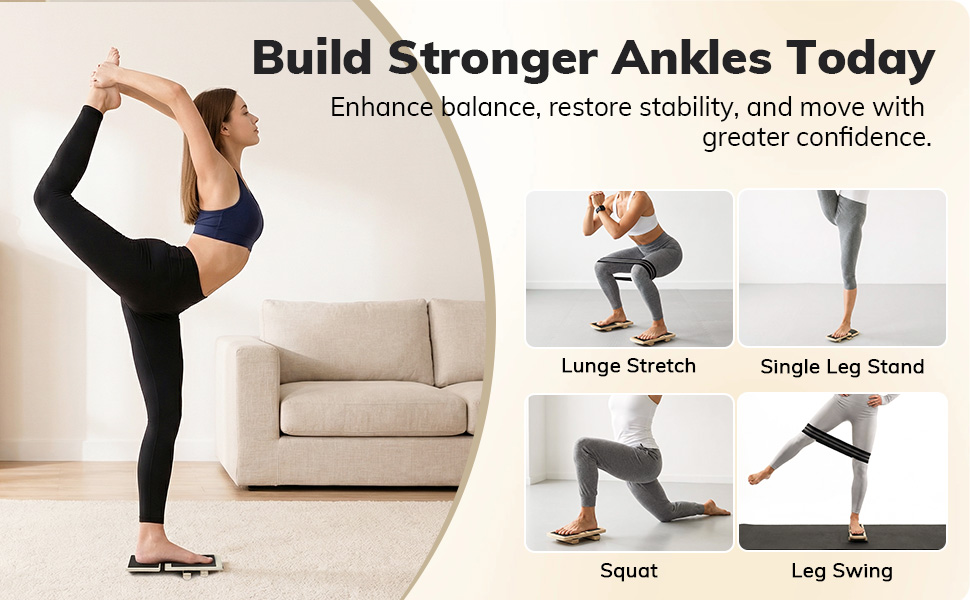 Build Stronger Ankles Today

Enhance balance, restore stability, and move with greater confidence.

Lunge Stretch

Single Leg Stand

Squat

Leg Swing